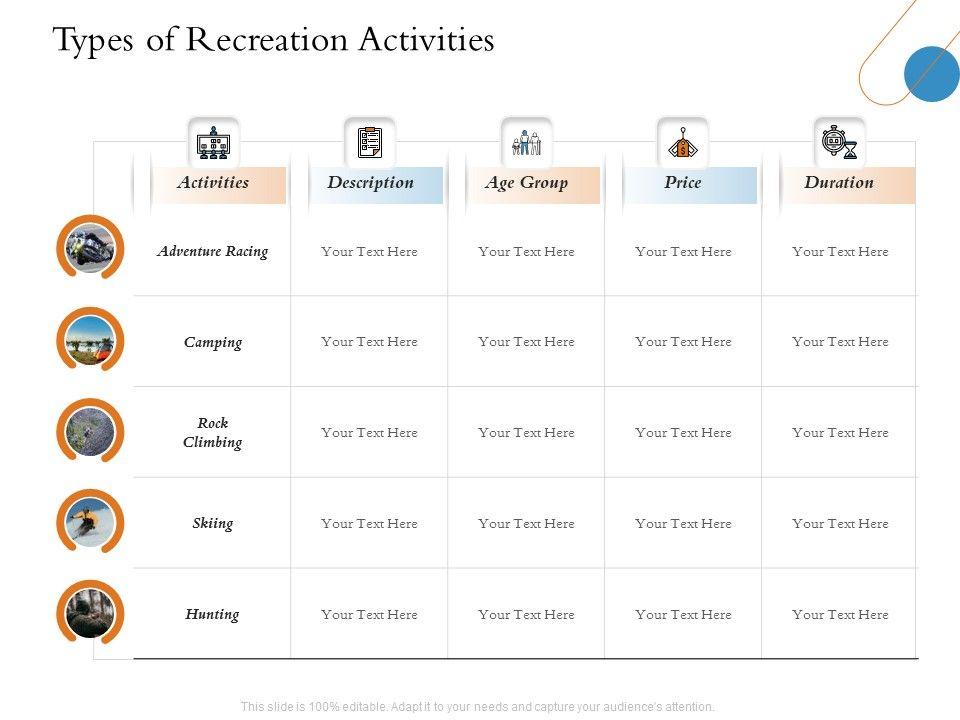 Types of Recreation Activities

| Activities | Description | Age Group | Price | Duration |
|---|---|---|---|---|
| Adventure Racing | Your Text Here | Your Text Here | Your Text Here | Your Text Here |
| Camping | Your Text Here | Your Text Here | Your Text Here | Your Text Here |
| Rock Climbing | Your Text Here | Your Text Here | Your Text Here | Your Text Here |
| Skiing | Your Text Here | Your Text Here | Your Text Here | Your Text Here |
| Hunting | Your Text Here | Your Text Here | Your Text Here | Your Text Here |

This slide is 100% editable. Adapt it to your needs and capture your audience's attention.